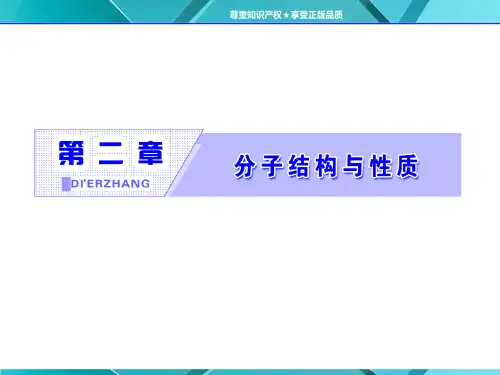 尊重知识产权★享受正版品质

第二章

DI'ERZHANG

分子结构与性质